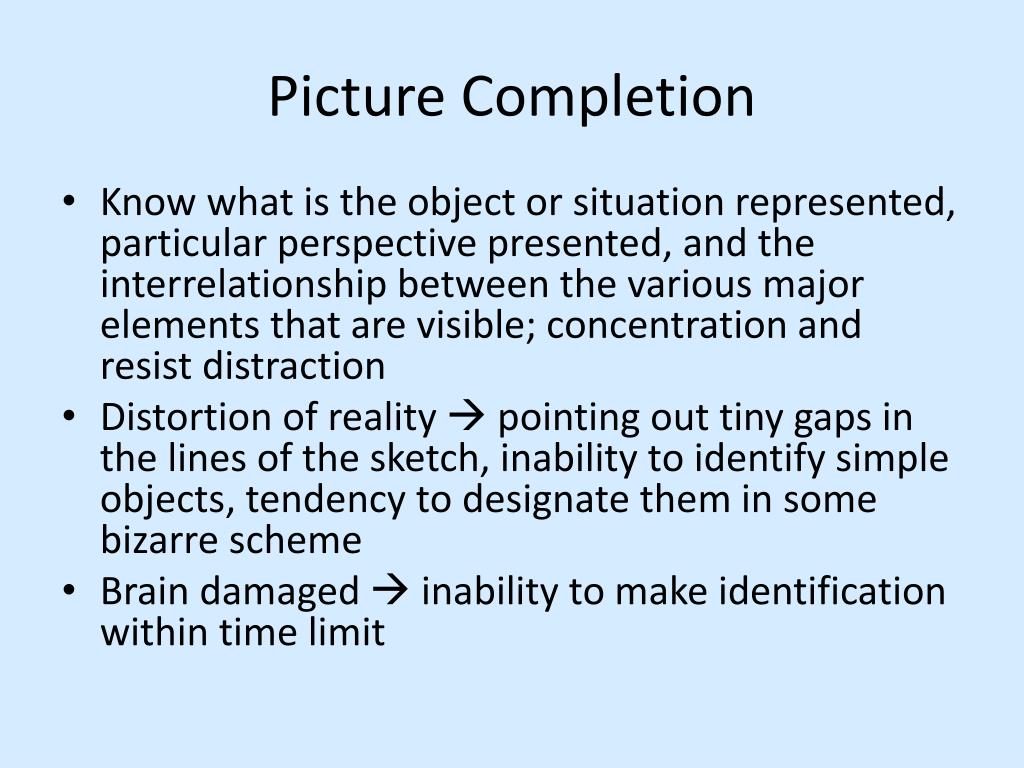 Picture Completion

• Know what is the object or situation represented, particular perspective presented, and the interrelationship between the various major elements that are visible; concentration and resist distraction
• Distortion of reality → pointing out tiny gaps in the lines of the sketch, inability to identify simple objects, tendency to designate them in some bizarre scheme
• Brain damaged → inability to make identification within time limit